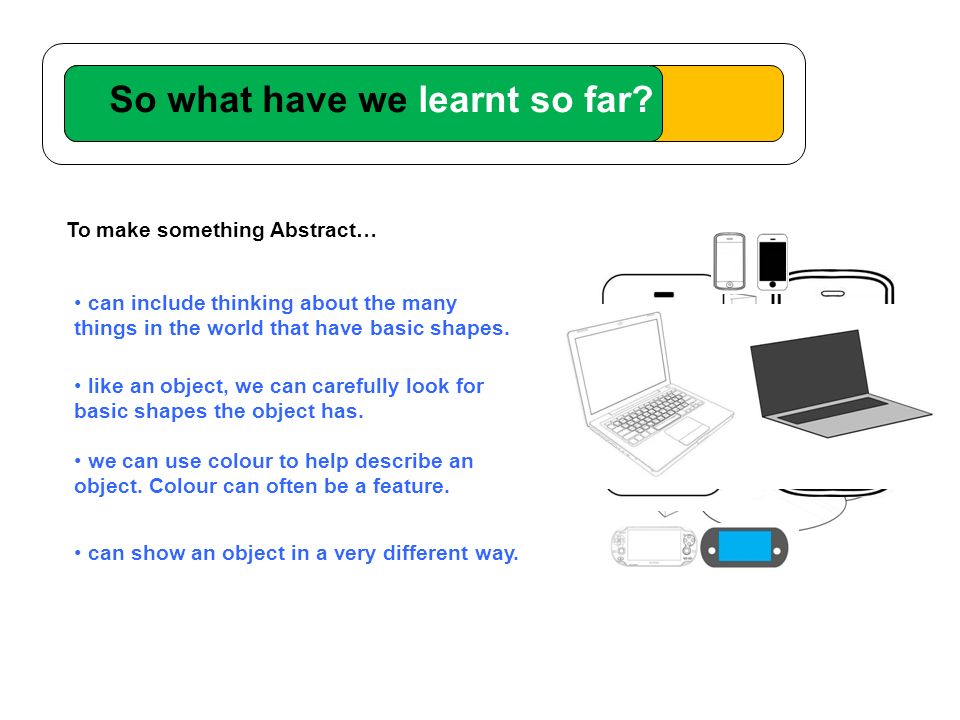 So what have we learnt so far?

To make something Abstract…

• can include thinking about the many things in the world that have basic shapes.

• like an object, we can carefully look for basic shapes the object has.

• we can use colour to help describe an object. Colour can often be a feature.

• can show an object in a very different way.